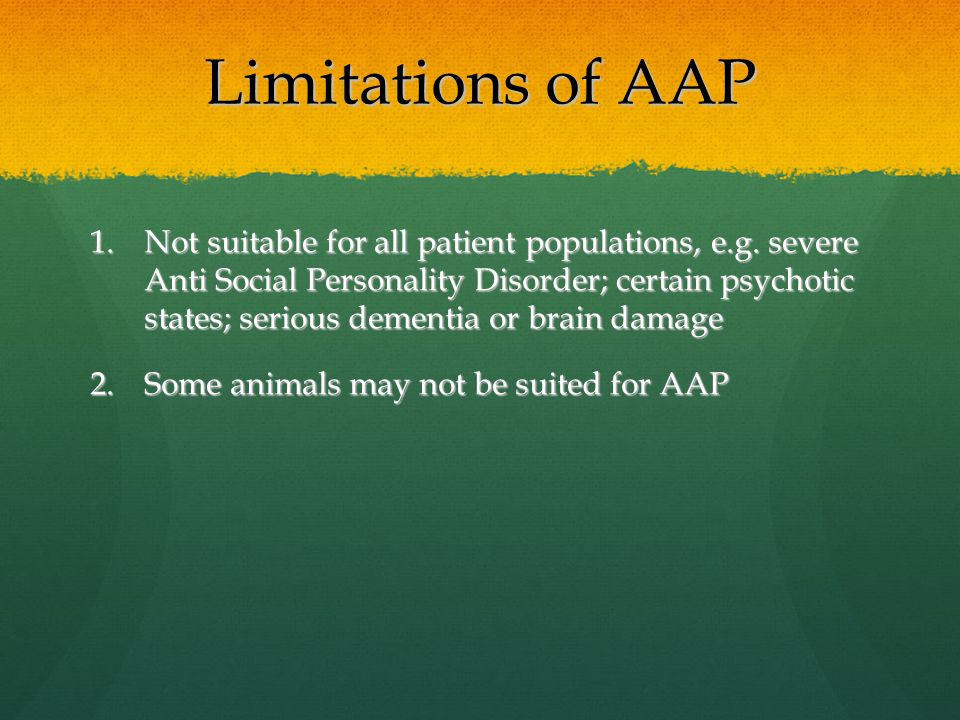 Limitations of AAP

1. Not suitable for all patient populations, e.g. severe Anti Social Personality Disorder; certain psychotic states; serious dementia or brain damage

2. Some animals may not be suited for AAP